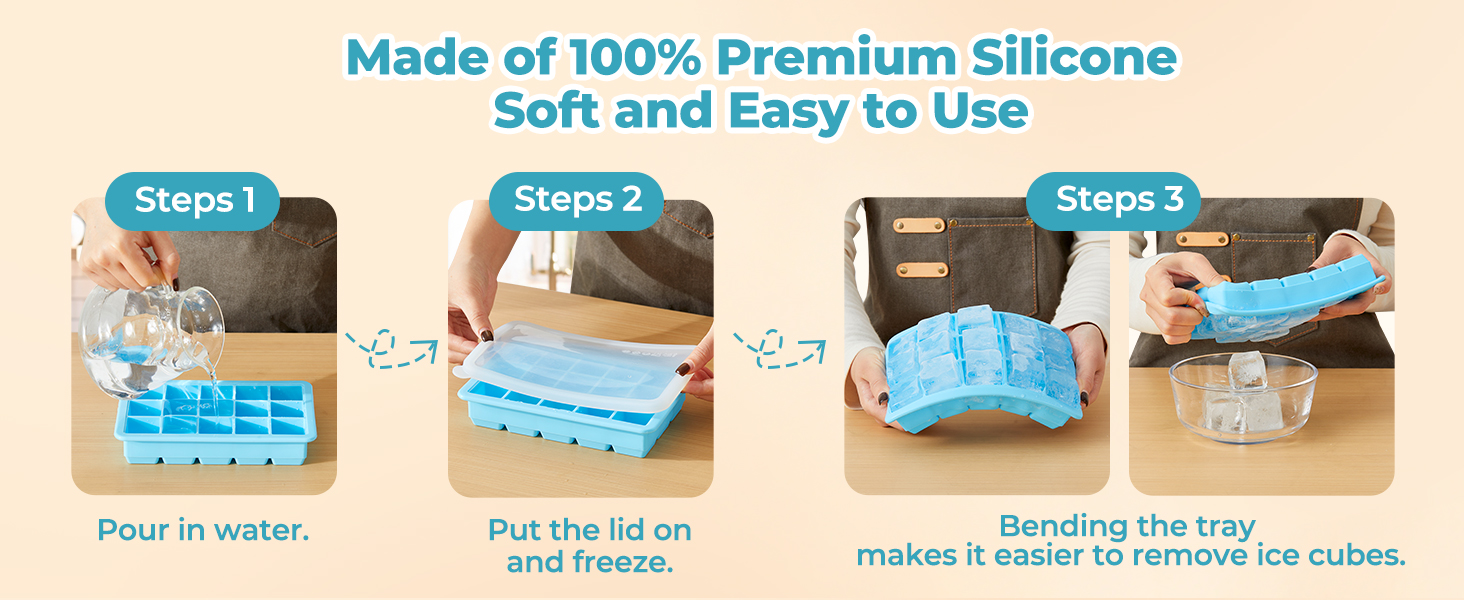 Made of 100% Premium Silicone
Soft and Easy to Use

Steps 1

Pour in water.

Steps 2

Put the lid on and freeze.

Steps 3

Bending the tray makes it easier to remove ice cubes.